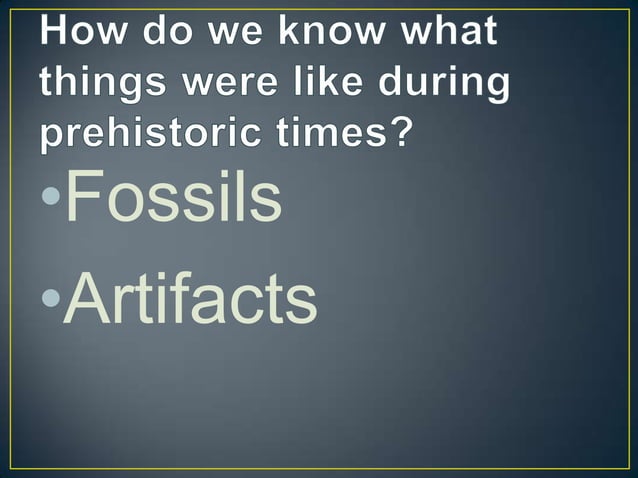 How do we know what things were like during prehistoric times?

•Fossils

•Artifacts